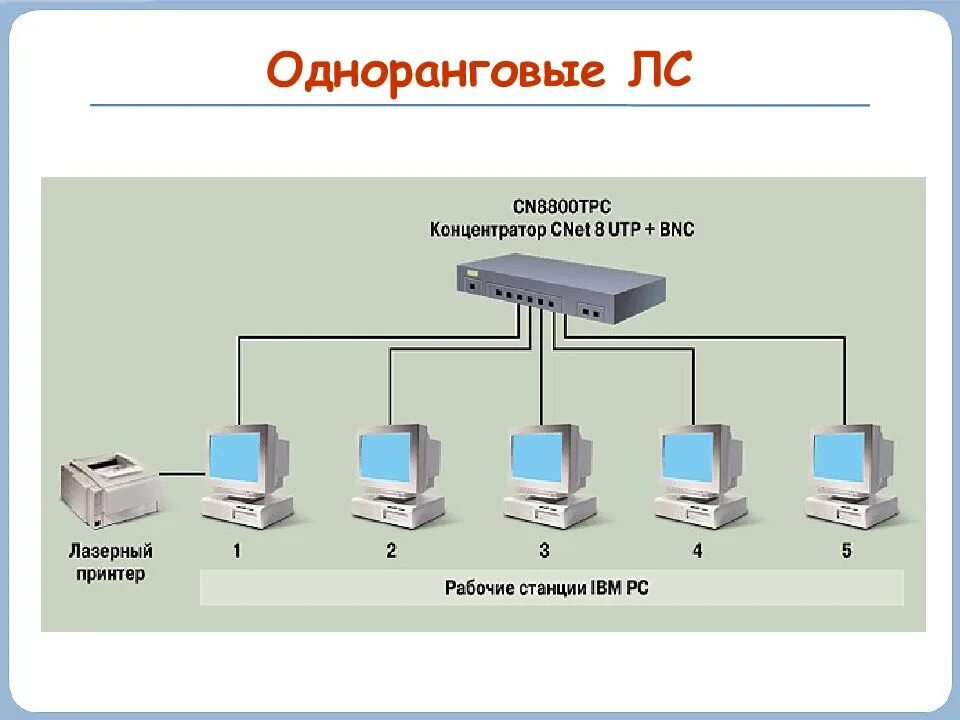 Одноранговые ЛС

CN8800TPC
Концентратор CNet 8 UTP + BNC

Лазерный принтер

1

2

3

4

5

Рабочие станции IBM PC